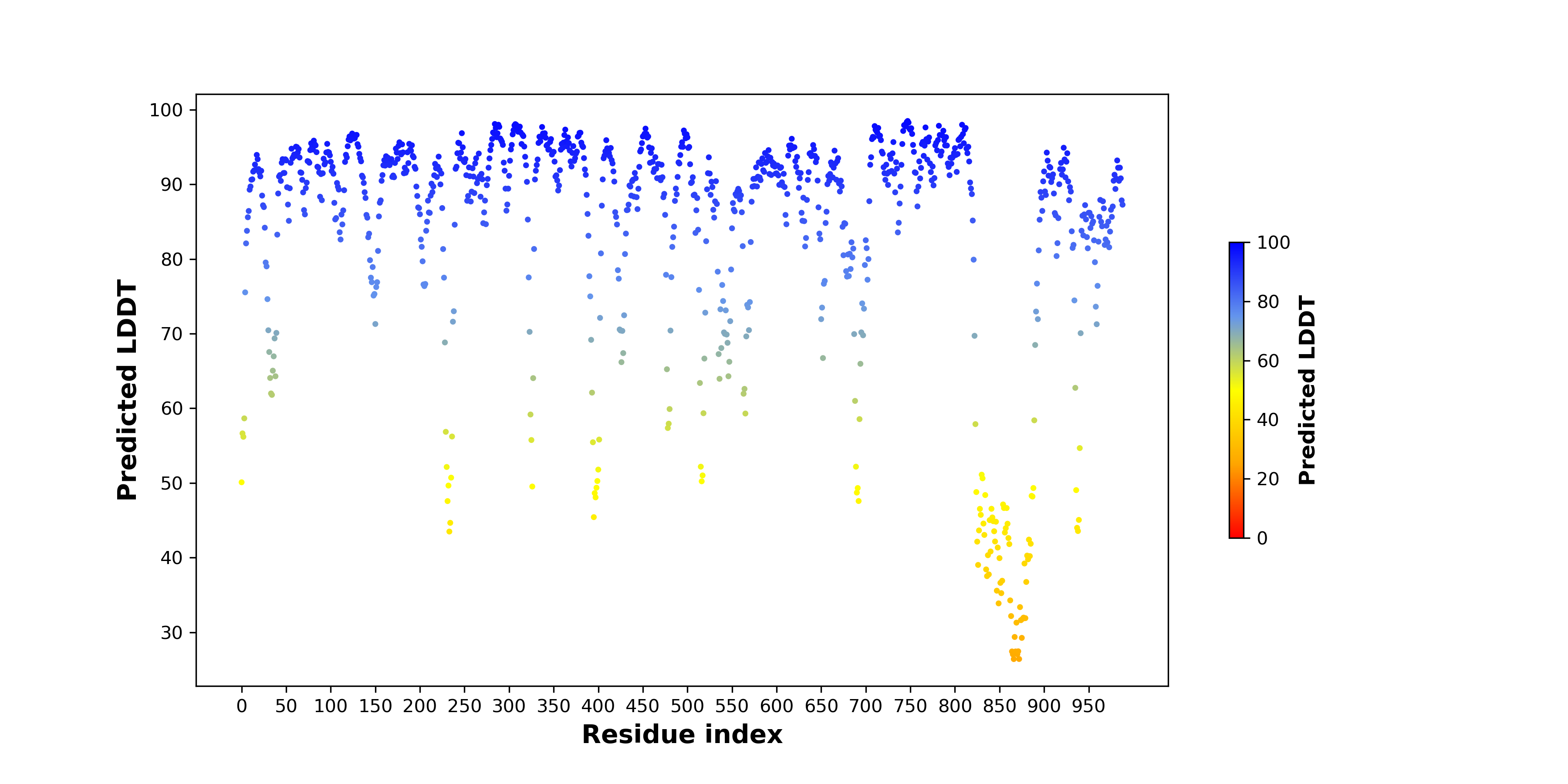 Predicted LDDT

100
90
80
70
60
50
40
30

0 50 100 150 200 250 300 350 400 450 500 550 600 650 700 750 800 850 900 950

Residue index

100
80
60
40
20
0

Predicted LDDT